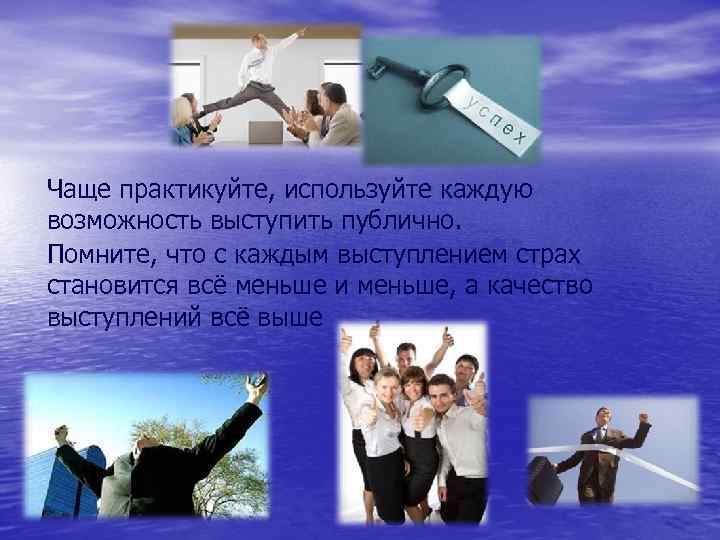 успех

Чаще практикуйте, используйте каждую возможность выступить публично.

Помните, что с каждым выступлением страх становится всё меньше и меньше, а качество выступлений всё выше